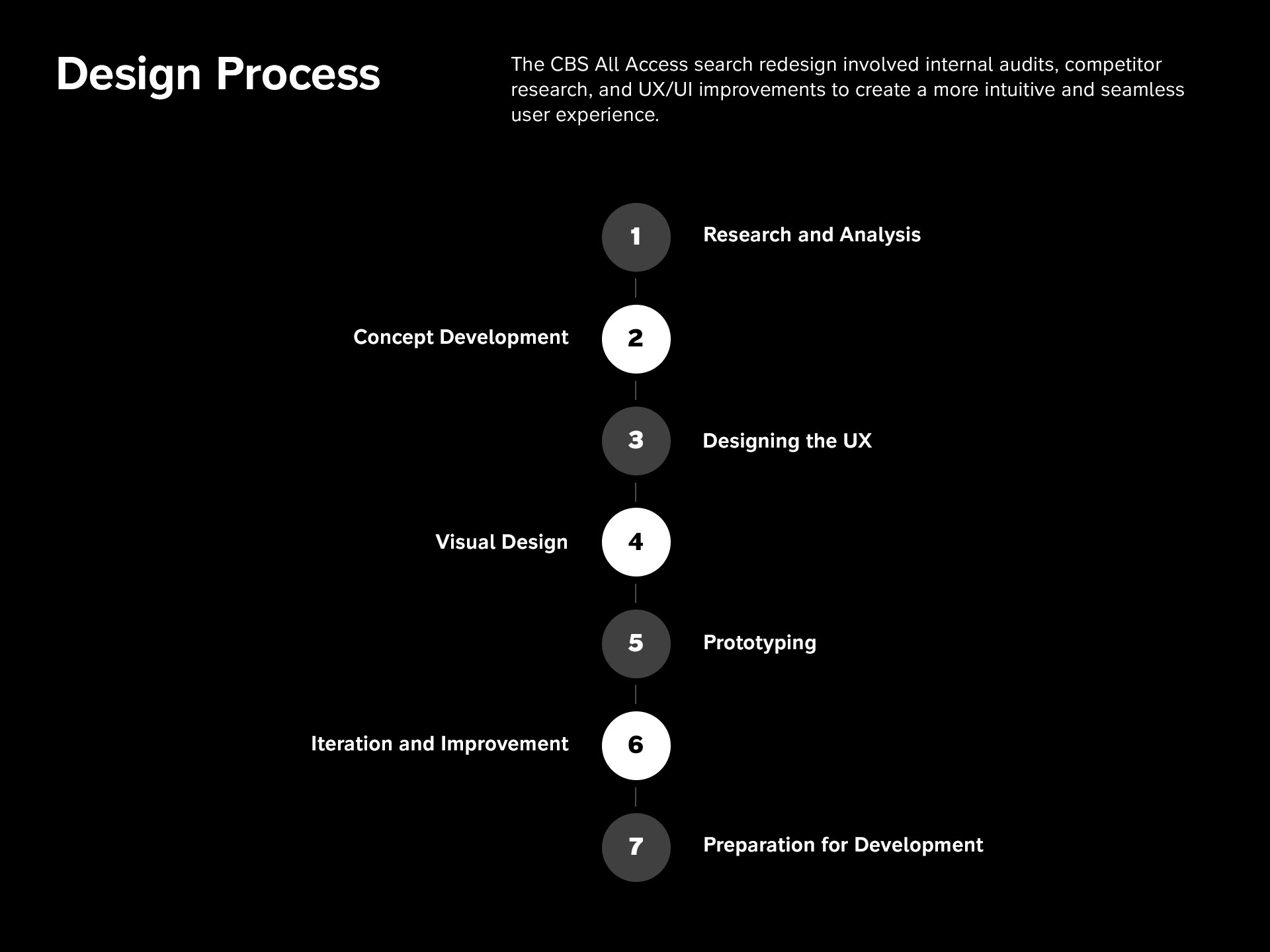 Design Process

The CBS All Access search redesign involved internal audits, competitor research, and UX/UI improvements to create a more intuitive and seamless user experience.

1 Research and Analysis

Concept Development 2

3 Designing the UX

Visual Design 4

5 Prototyping

Iteration and Improvement 6

7 Preparation for Development